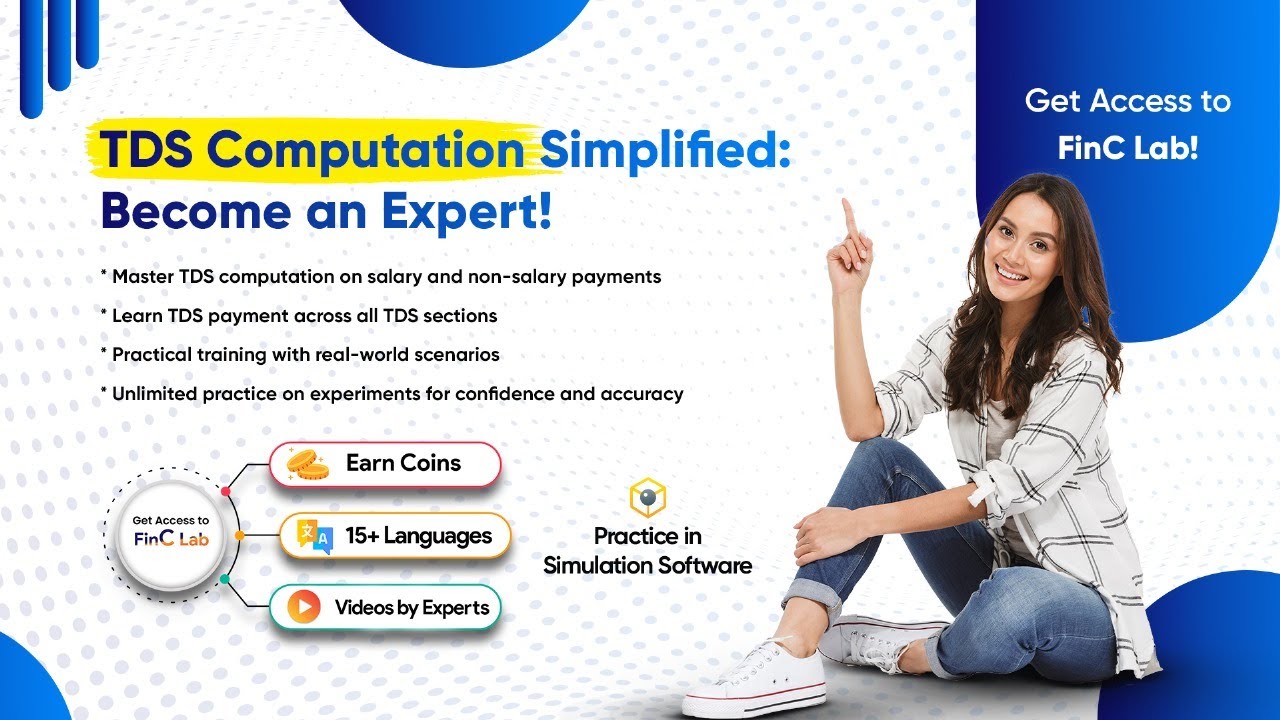 TDS Computation Simplified: Become an Expert!

* Master TDS computation on salary and non-salary payments
* Learn TDS payment across all TDS sections
* Practical training with real-world scenarios
* Unlimited practice on experiments for confidence and accuracy

Get Access to FinC Lab

Earn Coins
15+ Languages
Videos by Experts

Practice in Simulation Software

Get Access to FinC Lab!